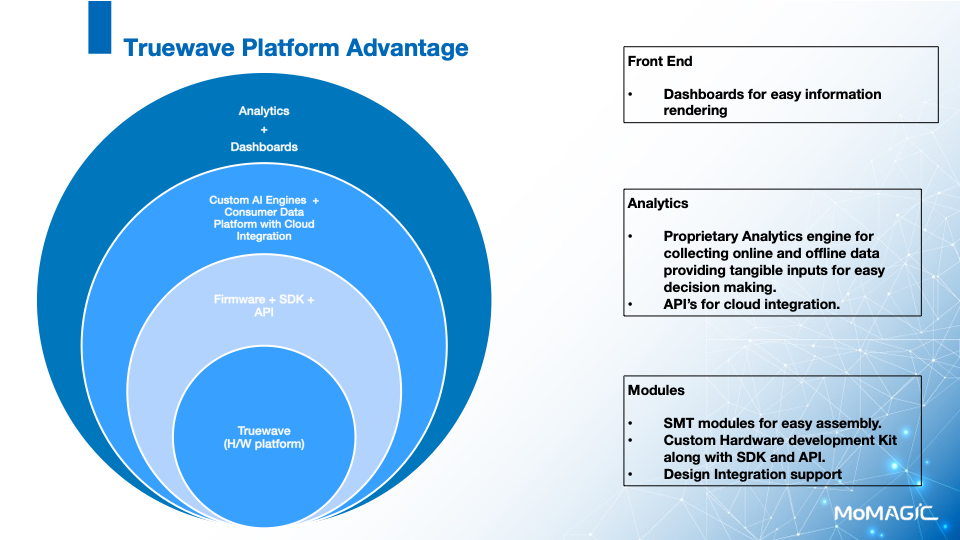 Truewave Platform Advantage

Analytics
+
Dashboards

Custom AI Engines + Consumer Data Platform with Cloud Integration

Firmware + SDK + API

Truewave
(H/W platform)

Front End

• Dashboards for easy information rendering

Analytics

• Proprietary Analytics engine for collecting online and offline data providing tangible inputs for easy decision making.
• API's for cloud integration.

Modules

• SMT modules for easy assembly.
• Custom Hardware development Kit along with SDK and API.
• Design Integration support

MoMAGIC